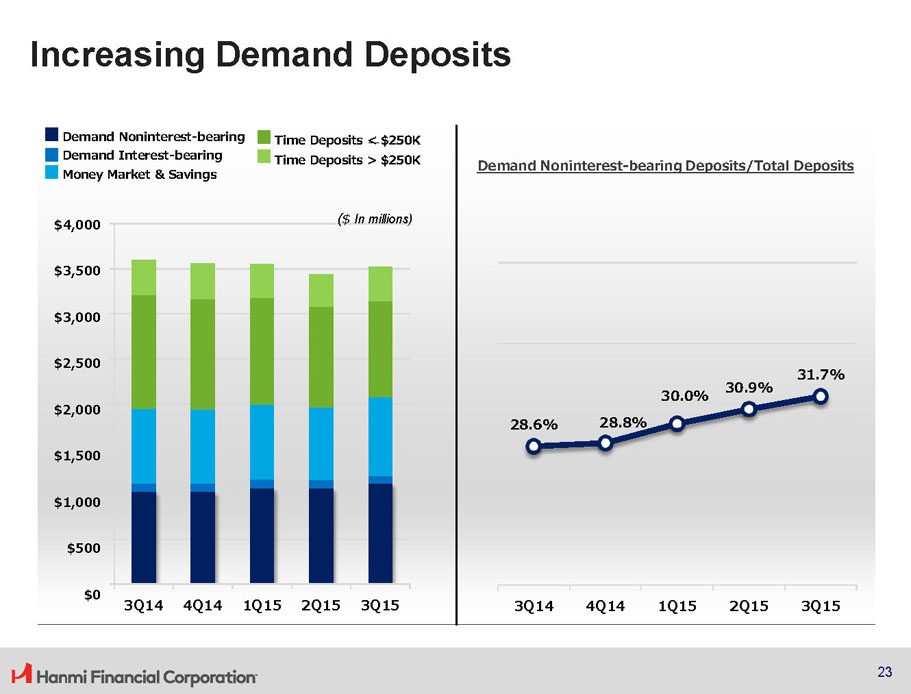 Increasing Demand Deposits

Demand Noninterest-bearing
Demand Interest-bearing
Money Market & Savings
Time Deposits < $250K
Time Deposits > $250K

($ In millions)

$4,000
$3,500
$3,000
$2,500
$2,000
$1,500
$1,000
$500
$0

3Q14 4Q14 1Q15 2Q15 3Q15

Demand Noninterest-bearing Deposits/Total Deposits

28.6%
28.8%
30.0%
30.9%
31.7%

3Q14 4Q14 1Q15 2Q15 3Q15

Hanmi Financial Corporation

23